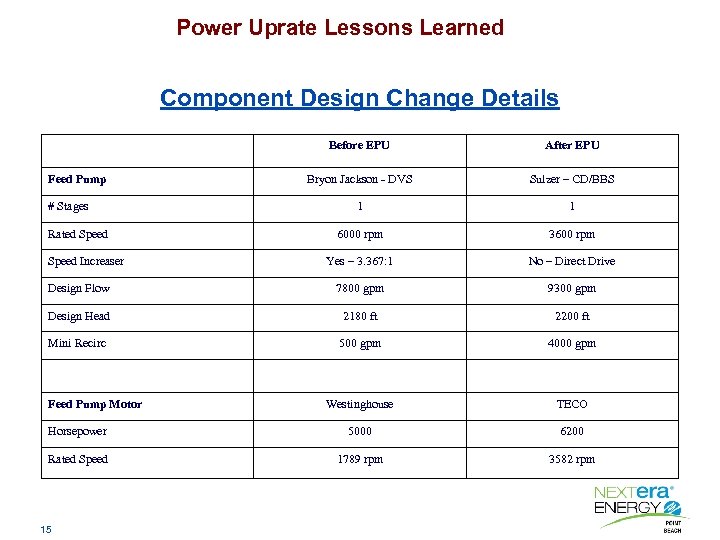 Power Uprate Lessons Learned

Component Design Change Details

| | Before EPU | After EPU |
|---|---|---|
| Feed Pump | Bryon Jackson - DVS | Sulzer – CD/BBS |
| # Stages | 1 | 1 |
| Rated Speed | 6000 rpm | 3600 rpm |
| Speed Increaser | Yes – 3.367:1 | No – Direct Drive |
| Design Flow | 7800 gpm | 9300 gpm |
| Design Head | 2180 ft | 2200 ft |
| Mini Recirc | 500 gpm | 4000 gpm |
| | | |
| Feed Pump Motor | Westinghouse | TECO |
| Horsepower | 5000 | 6200 |
| Rated Speed | 1789 rpm | 3582 rpm |

15

NEXTera ENERGY
POINT BEACH